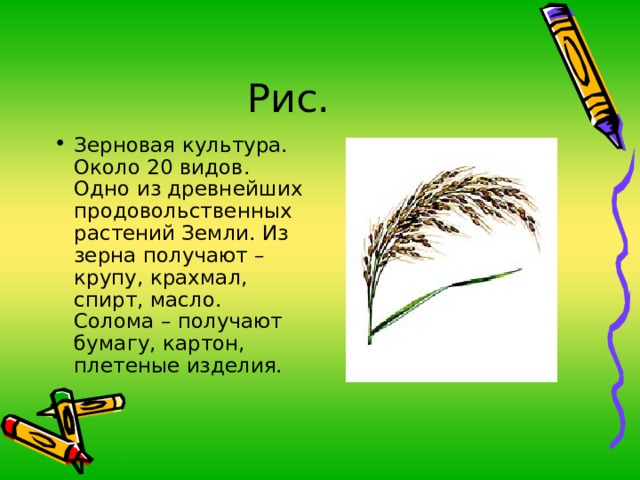 Рис.

• Зерновая культура. Около 20 видов. Одно из древнейших продовольственных растений Земли. Из зерна получают – крупу, крахмал, спирт, масло. Солома – получают бумагу, картон, плетеные изделия.